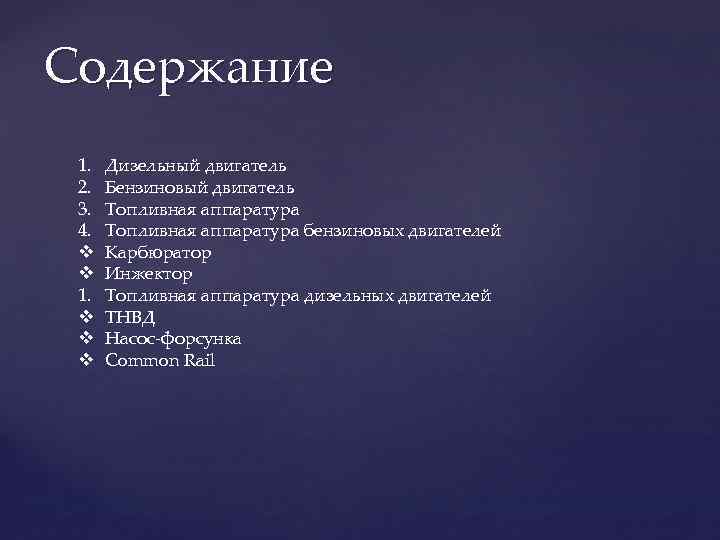 Содержание

1. Дизельный двигатель
2. Бензиновый двигатель
3. Топливная аппаратура
4. Топливная аппаратура бензиновых двигателей
❖ Карбюратор
❖ Инжектор
1. Топливная аппаратура дизельных двигателей
❖ ТНВД
❖ Насос-форсунка
❖ Common Rail